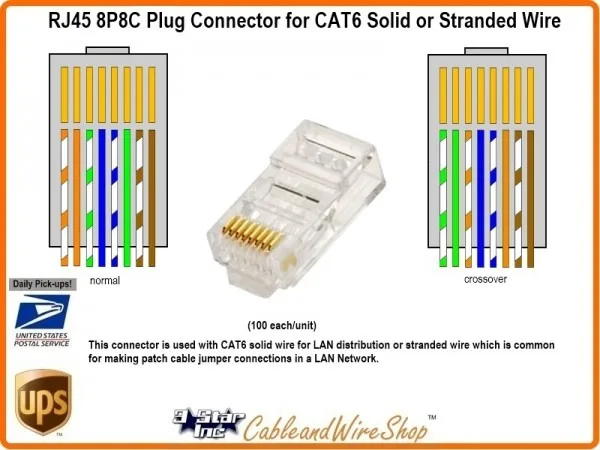 RJ45 8P8C Plug Connector for CAT6 Solid or Stranded Wire

normal

crossover

Daily Pick-ups!

UNITED STATES POSTAL SERVICE

(100 each/unit)

This connector is used with CAT6 solid wire for LAN distribution or stranded wire which is common for making patch cable jumper connections in a LAN Network.

ups

3 Star Inc

CableandWireShop™